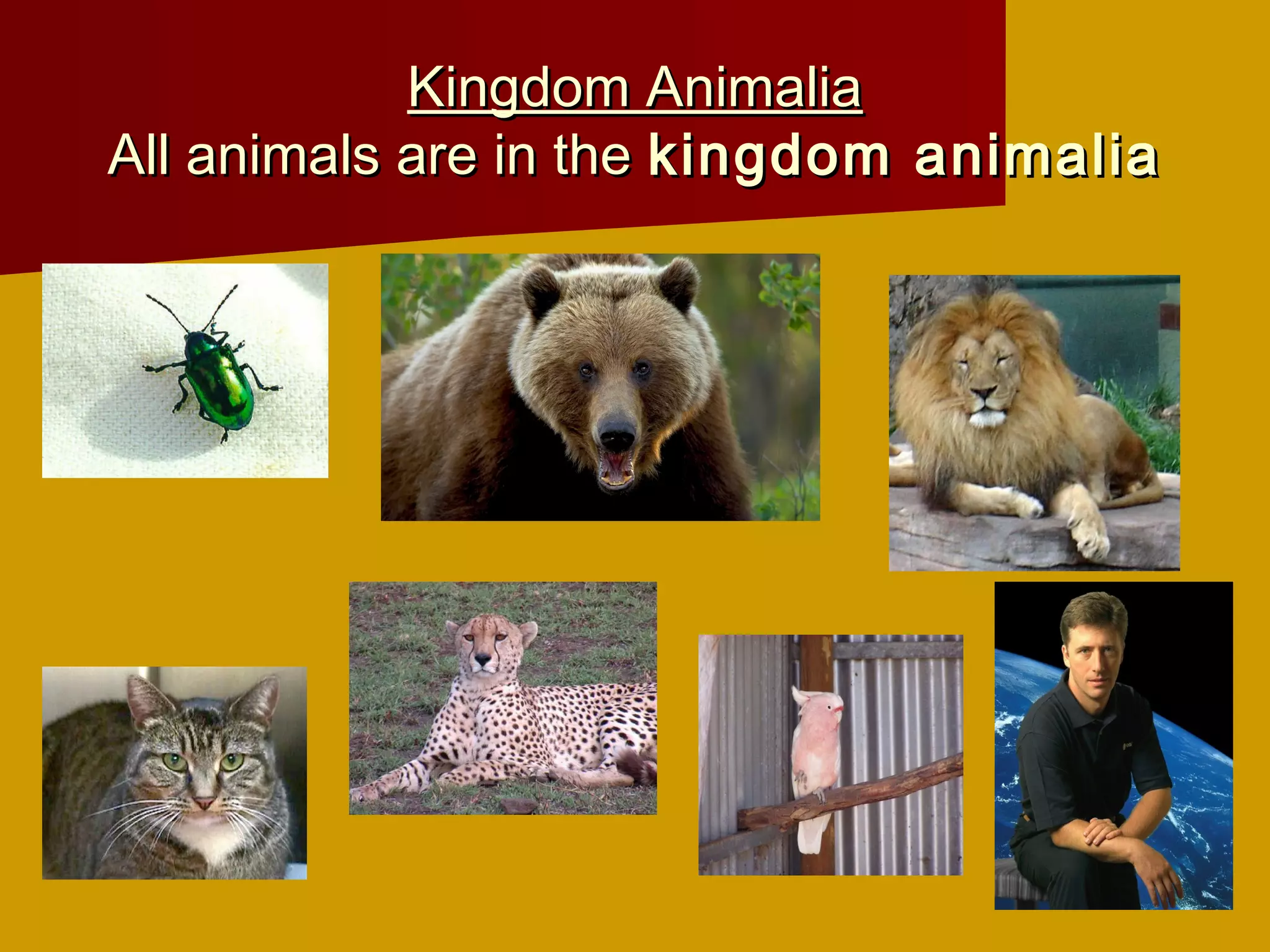 Kingdom Animalia
All animals are in the kingdom animalia